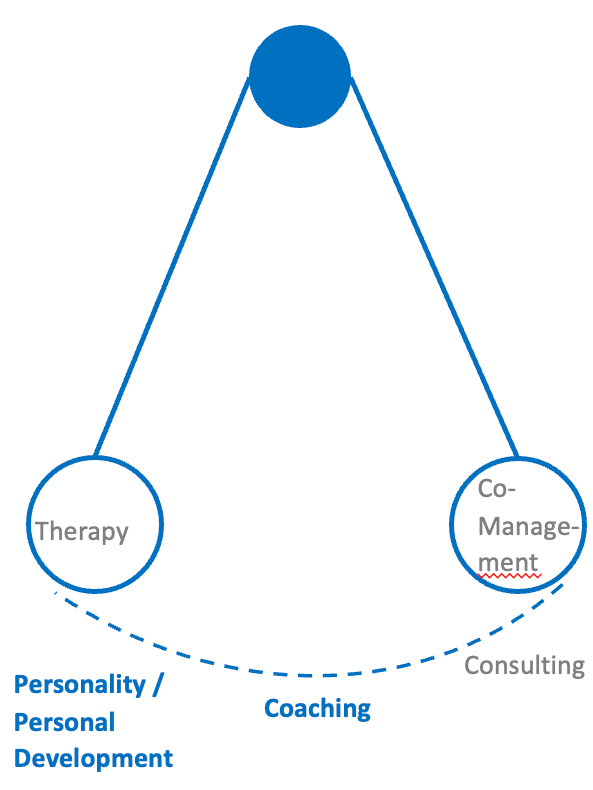 Therapy

Co-Management

Consulting

Personality / Personal Development

Coaching